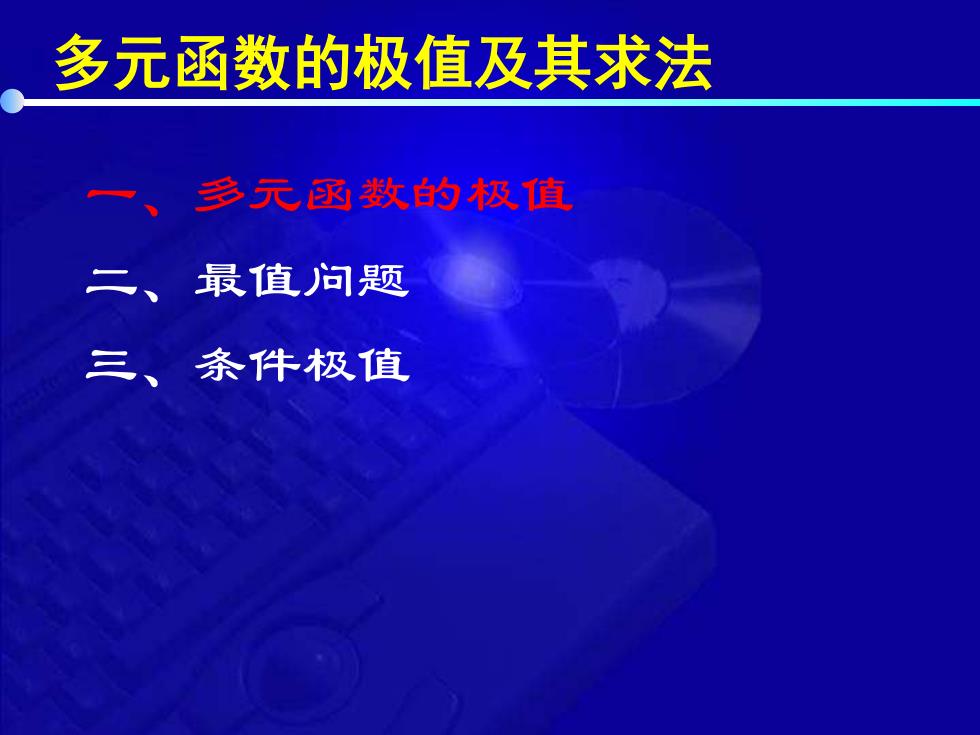 多元函数的极值及其求法

一、多元函数的极值

二、最值问题

三、条件极值